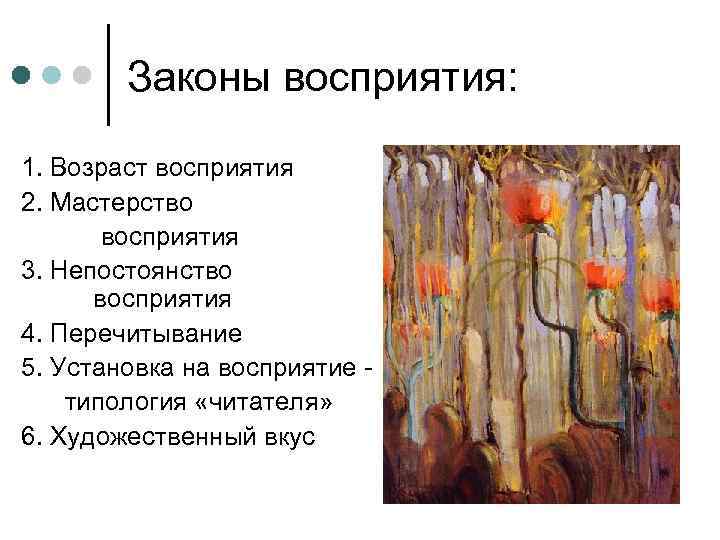 Законы восприятия:

1. Возраст восприятия
2. Мастерство восприятия
3. Непостоянство восприятия
4. Перечитывание
5. Установка на восприятие - типология «читателя»
6. Художественный вкус